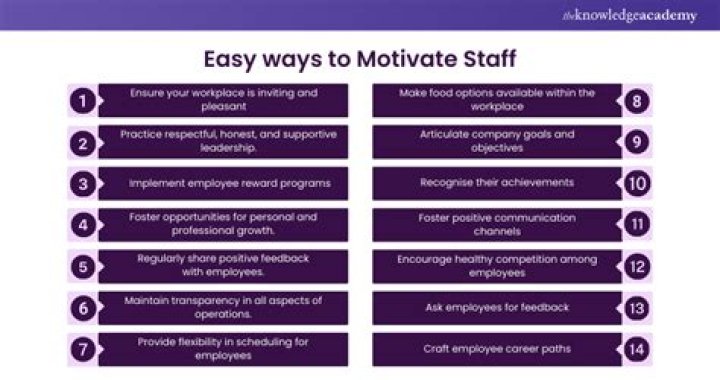 theknowledgeacademy

Easy ways to Motivate Staff

1 Ensure your workplace is inviting and pleasant

2 Practice respectful, honest, and supportive leadership.

3 Implement employee reward programs

4 Foster opportunities for personal and professional growth.

5 Regularly share positive feedback with employees.

6 Maintain transparency in all aspects of operations.

7 Provide flexibility in scheduling for employees

Make food options available within the workplace 8

Articulate company goals and objectives 9

Recognise their achievements 10

Foster positive communication channels 11

Encourage healthy competition among employees 12

Ask employees for feedback 13

Craft employee career paths 14